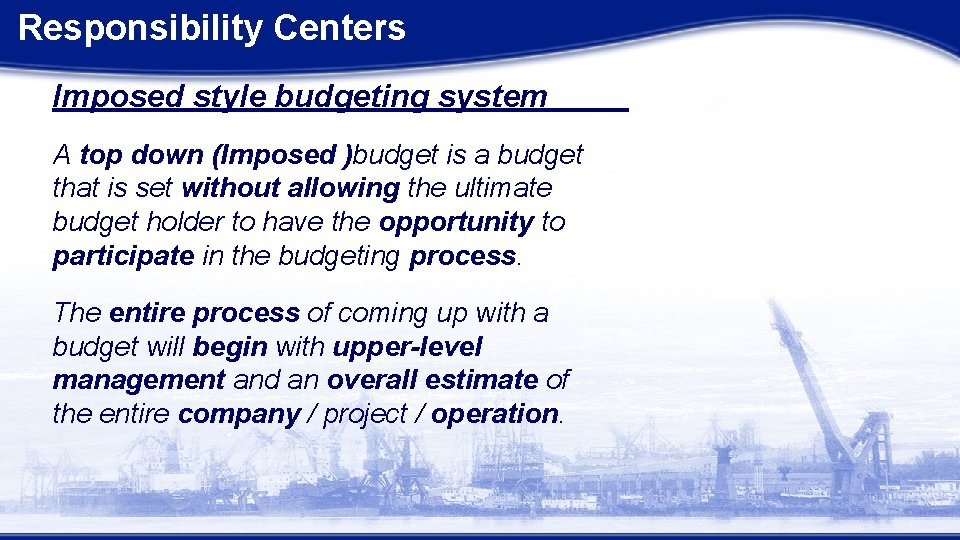 Responsibility Centers

Imposed style budgeting system

A top down (Imposed )budget is a budget that is set without allowing the ultimate budget holder to have the opportunity to participate in the budgeting process.

The entire process of coming up with a budget will begin with upper-level management and an overall estimate of the entire company / project / operation.